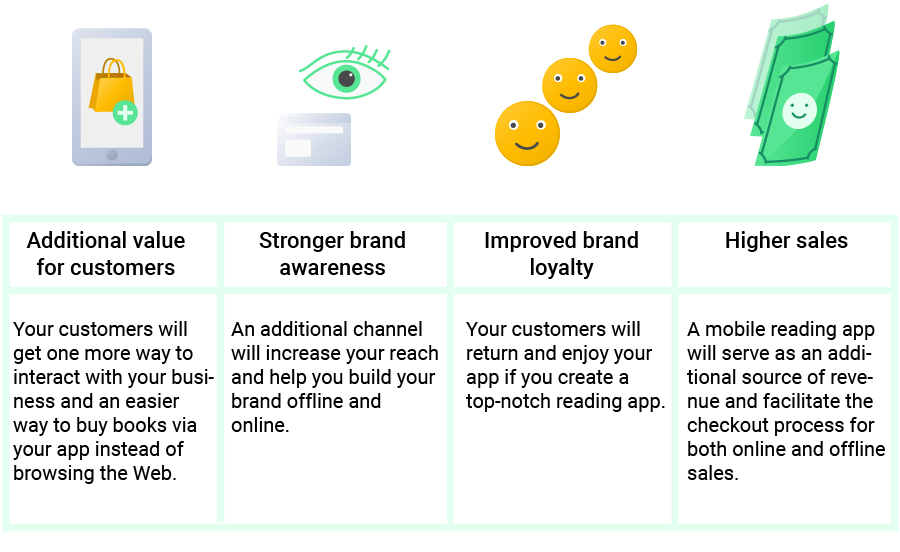 | Additional value for customers | Stronger brand awareness | Improved brand loyalty | Higher sales |
|---|---|---|---|
| Your customers will get one more way to interact with your business and an easier way to buy books via your app instead of browsing the Web. | An additional channel will increase your reach and help you build your brand offline and online. | Your customers will return and enjoy your app if you create a top-notch reading app. | A mobile reading app will serve as an additional source of revenue and facilitate the checkout process for both online and offline sales. |